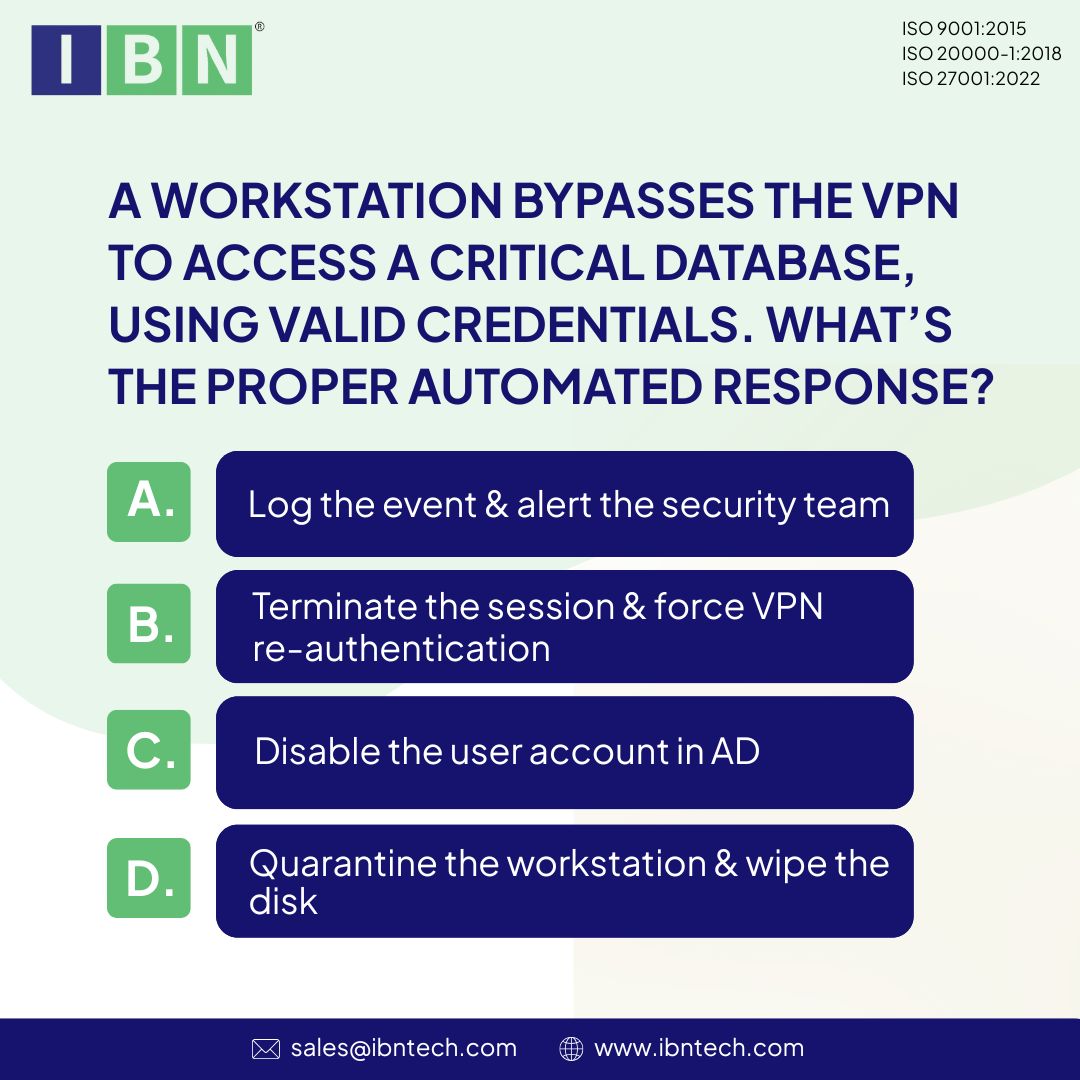 IBN®

ISO 9001:2015
ISO 20000-1:2018
ISO 27001:2022

A WORKSTATION BYPASSES THE VPN TO ACCESS A CRITICAL DATABASE, USING VALID CREDENTIALS. WHAT'S THE PROPER AUTOMATED RESPONSE?

A. Log the event & alert the security team

B. Terminate the session & force VPN re-authentication

C. Disable the user account in AD

D. Quarantine the workstation & wipe the disk

sales@ibntech.com www.ibntech.com